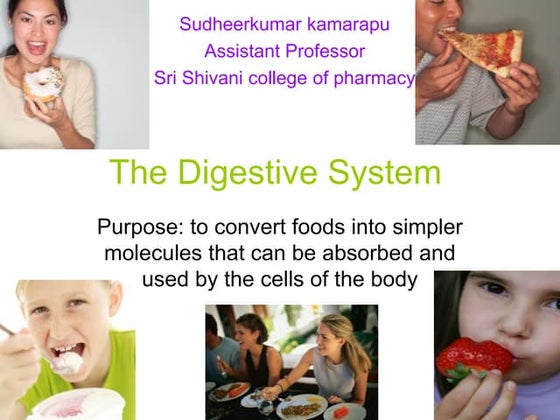 Sudheerkumar kamarapu
Assistant Professor
Sri Shivani college of pharmacy

The Digestive System

Purpose: to convert foods into simpler molecules that can be absorbed and used by the cells of the body